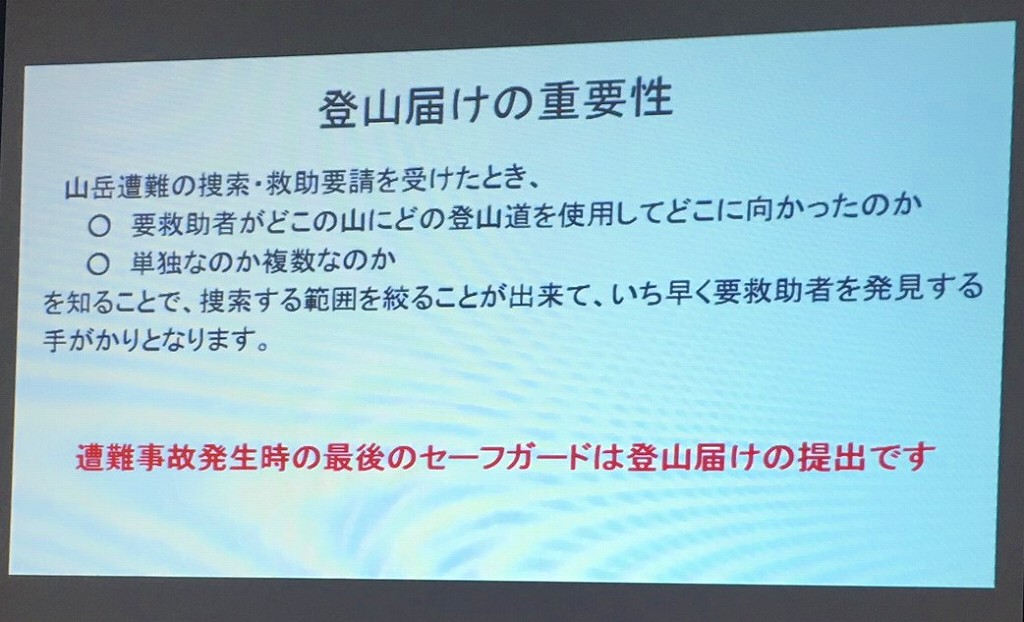 登山届けの重要性

山岳遭難の捜索・救助要請を受けたとき、
○ 要救助者がどこの山にどの登山道を使用してどこに向かったのか
○ 単独なのか複数なのか
を知ることで、捜索する範囲を絞ることが出来て、いち早く要救助者を発見する手がかりとなります。

遭難事故発生時の最後のセーフガードは登山届けの提出です